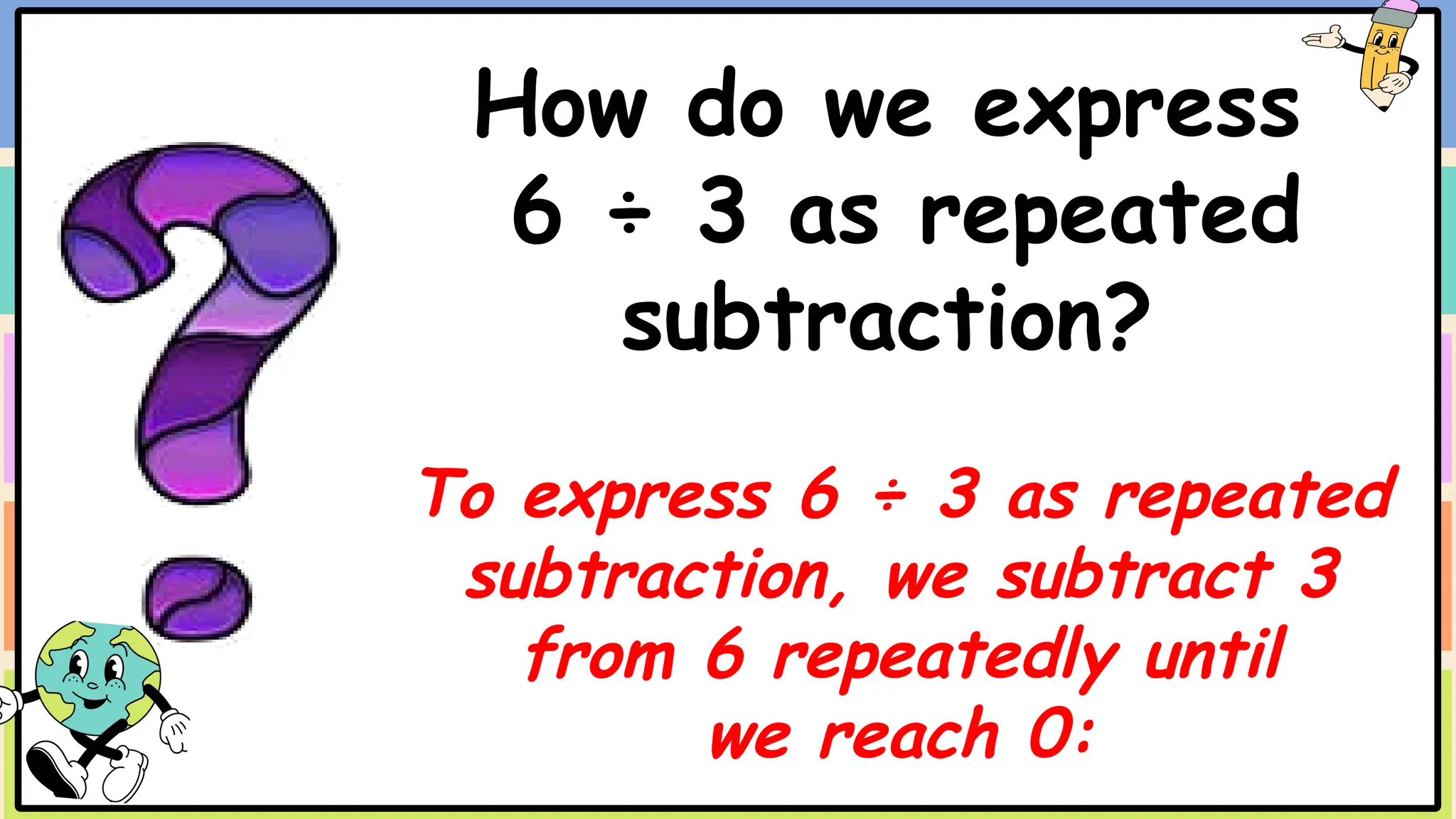 How do we express $6 \div 3$ as repeated subtraction?

To express $6 \div 3$ as repeated subtraction, we subtract 3 from 6 repeatedly until we reach 0: